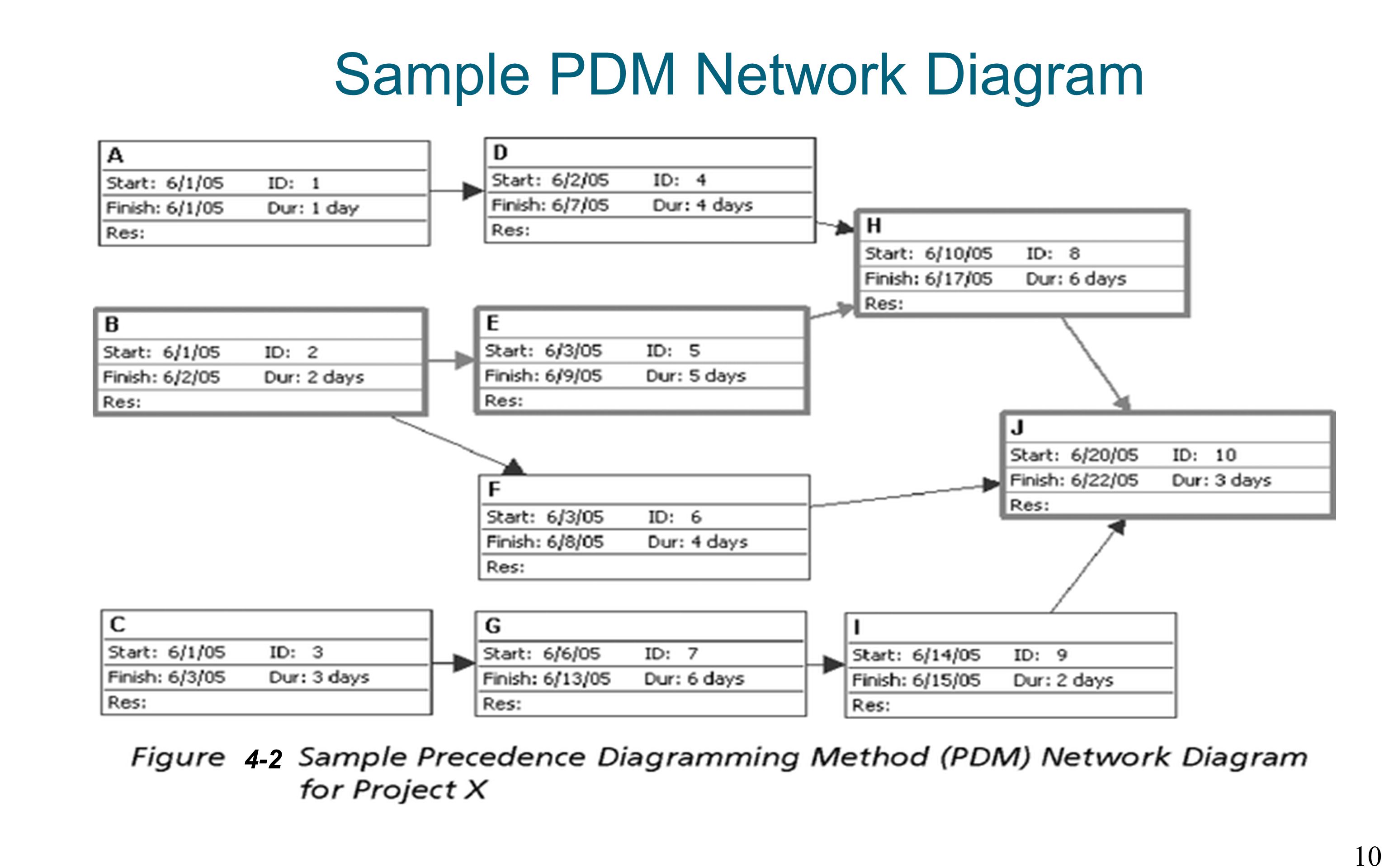 Sample PDM Network Diagram

A
Start: 6/1/05 ID: 1
Finish: 6/1/05 Dur: 1 day
Res:

D
Start: 6/2/05 ID: 4
Finish: 6/7/05 Dur: 4 days
Res:

H
Start: 6/10/05 ID: 8
Finish: 6/17/05 Dur: 6 days
Res:

B
Start: 6/1/05 ID: 2
Finish: 6/2/05 Dur: 2 days
Res:

E
Start: 6/3/05 ID: 5
Finish: 6/9/05 Dur: 5 days
Res:

J
Start: 6/20/05 ID: 10
Finish: 6/22/05 Dur: 3 days
Res:

F
Start: 6/3/05 ID: 6
Finish: 6/8/05 Dur: 4 days
Res:

C
Start: 6/1/05 ID: 3
Finish: 6/3/05 Dur: 3 days
Res:

G
Start: 6/6/05 ID: 7
Finish: 6/13/05 Dur: 6 days
Res:

I
Start: 6/14/05 ID: 9
Finish: 6/15/05 Dur: 2 days
Res:

Figure 4-2 Sample Precedence Diagramming Method (PDM) Network Diagram for Project X

10